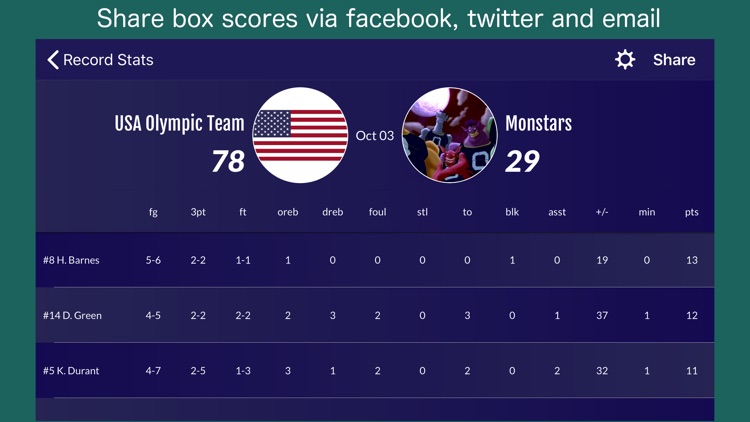 Share box scores via facebook, twitter and email

Record Stats

Share

USA Olympic Team
78

Oct 03

Monstars
29

| | fg | 3pt | ft | oreb | dreb | foul | stl | to | blk | asst | +/- | min | pts |
|---|---|---|---|---|---|---|---|---|---|---|---|---|---|
| #8 H. Barnes | 5-6 | 2-2 | 1-1 | 1 | 0 | 0 | 0 | 0 | 1 | 0 | 19 | 0 | 13 |
| #14 D. Green | 4-5 | 2-2 | 2-2 | 2 | 3 | 2 | 0 | 3 | 0 | 1 | 37 | 1 | 12 |
| #5 K. Durant | 4-7 | 2-5 | 1-3 | 3 | 1 | 2 | 0 | 2 | 0 | 2 | 32 | 1 | 11 |